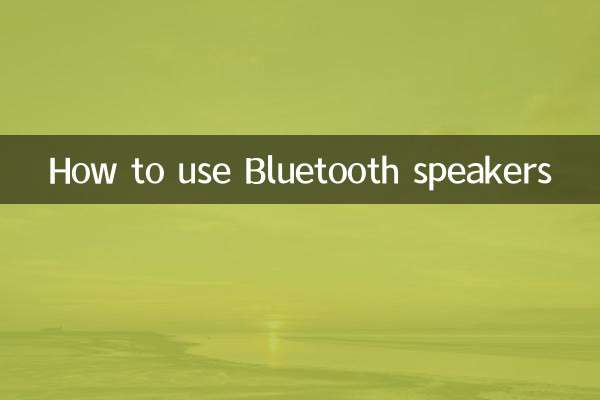 How to use Bluetooth speakers